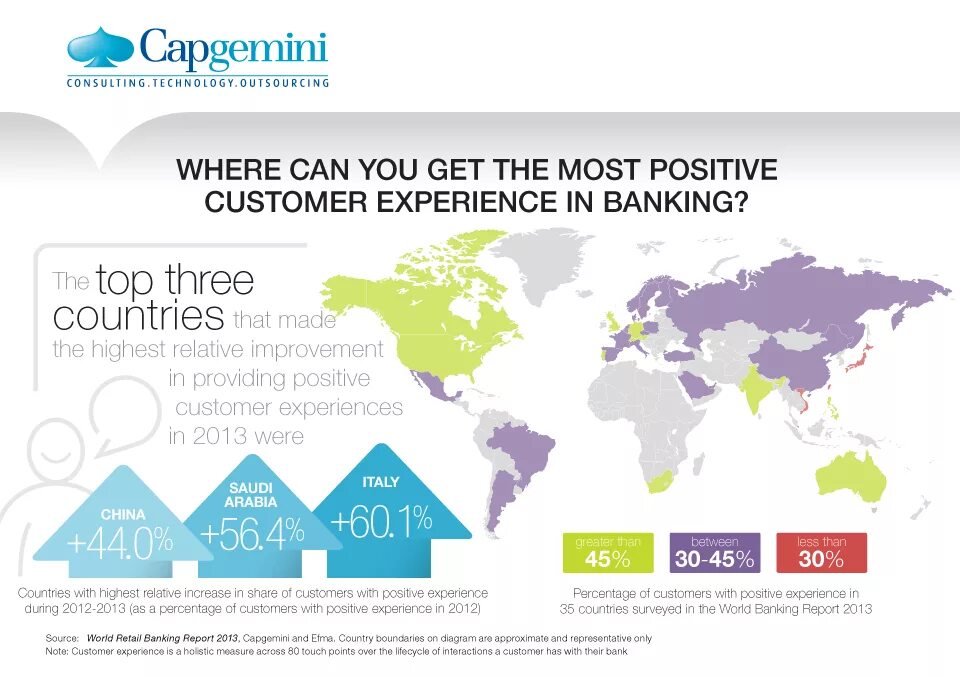 Capgemini
CONSULTING.TECHNOLOGY.OUTSOURCING

WHERE CAN YOU GET THE MOST POSITIVE CUSTOMER EXPERIENCE IN BANKING?

The top three countries that made the highest relative improvement in providing positive customer experiences in 2013 were

CHINA +44.0%

SAUDI ARABIA +56.4%

ITALY +60.1%

Countries with highest relative increase in share of customers with positive experience during 2012-2013 (as a percentage of customers with positive experience in 2012)

greater than 45%

between 30-45%

less than 30%

Percentage of customers with positive experience in 35 countries surveyed in the World Banking Report 2013

Source: World Retail Banking Report 2013, Capgemini and Efma. Country boundaries on diagram are approximate and representative only
Note: Customer experience is a holistic measure across 80 touch points over the lifecycle of interactions a customer has with their bank